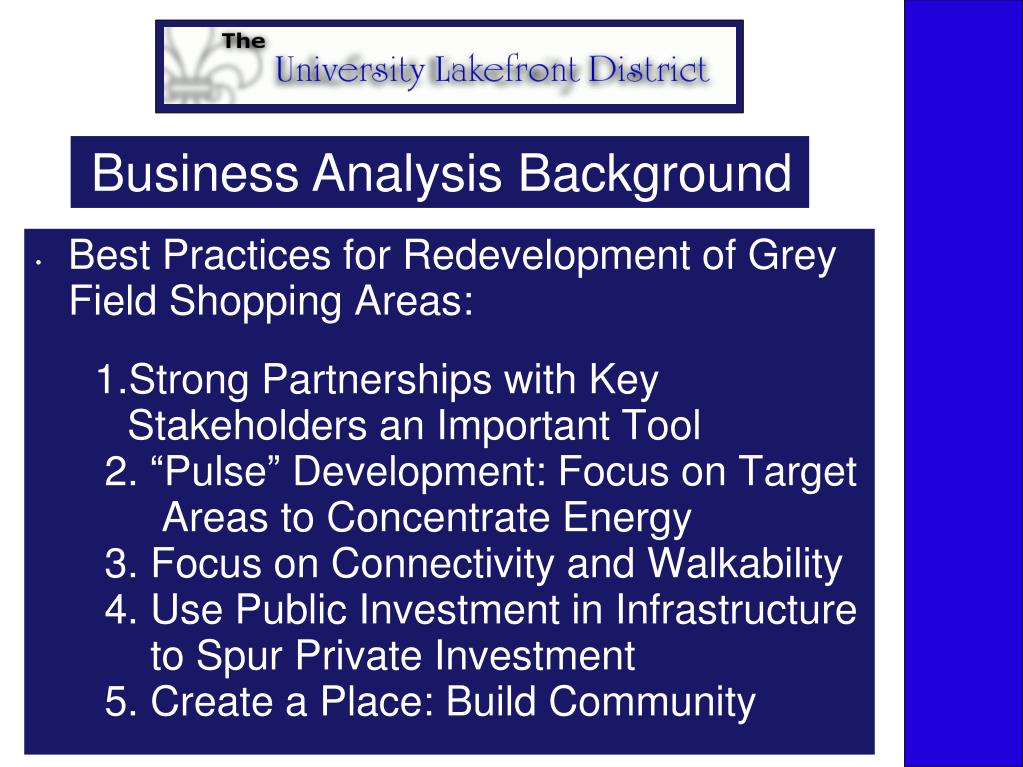 The University Lakefront District

Business Analysis Background

• Best Practices for Redevelopment of Grey Field Shopping Areas:

1.Strong Partnerships with Key Stakeholders an Important Tool
2. “Pulse” Development: Focus on Target Areas to Concentrate Energy
3. Focus on Connectivity and Walkability
4. Use Public Investment in Infrastructure to Spur Private Investment
5. Create a Place: Build Community